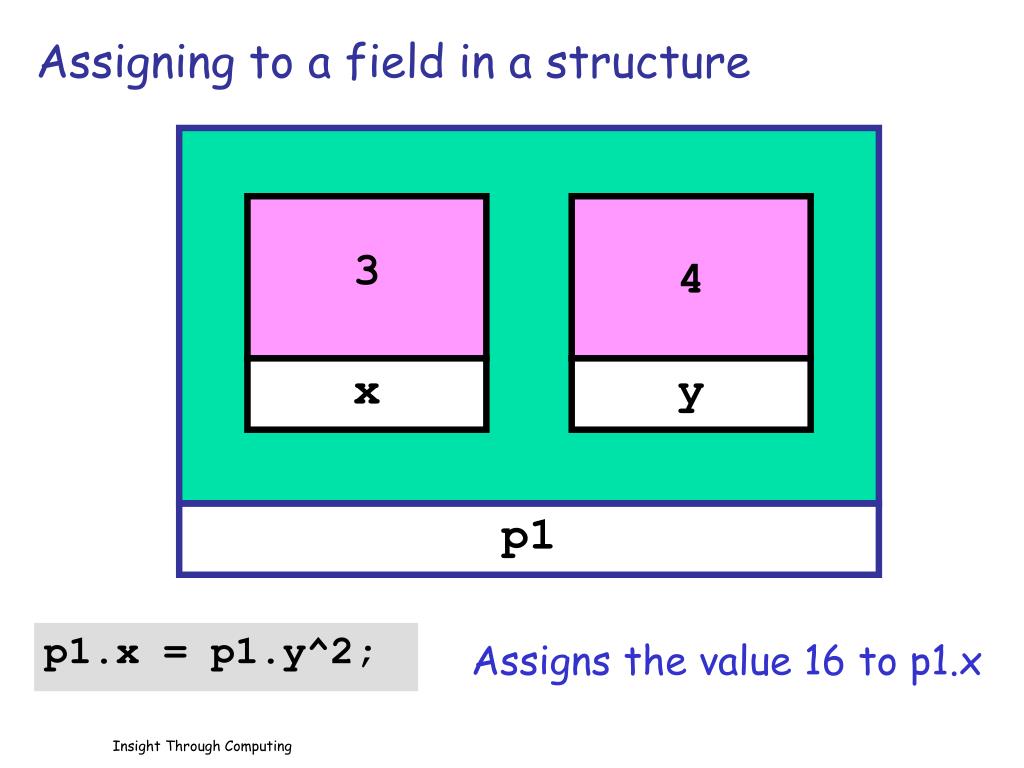 Assigning to a field in a structure

3

x

4

y

p1

p1.x = p1.y^2;

Assigns the value 16 to p1.x

Insight Through Computing